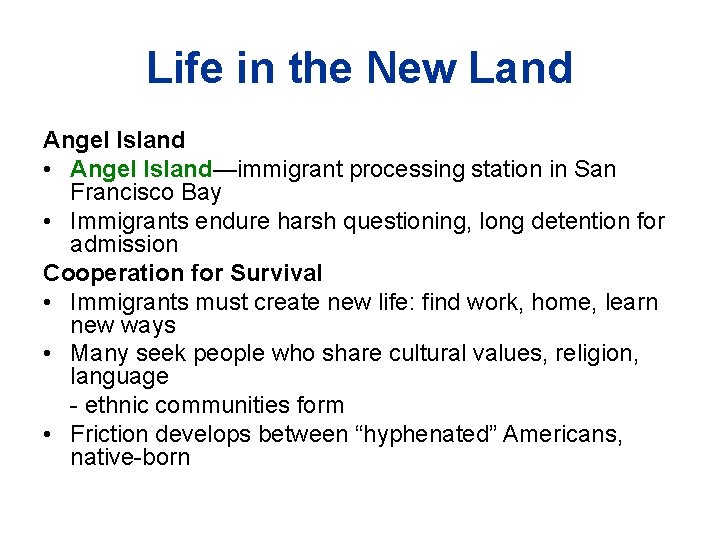 Life in the New Land

Angel Island

• Angel Island—immigrant processing station in San Francisco Bay

• Immigrants endure harsh questioning, long detention for admission

Cooperation for Survival

• Immigrants must create new life: find work, home, learn new ways

• Many seek people who share cultural values, religion, language

- ethnic communities form

• Friction develops between “hyphenated” Americans, native-born